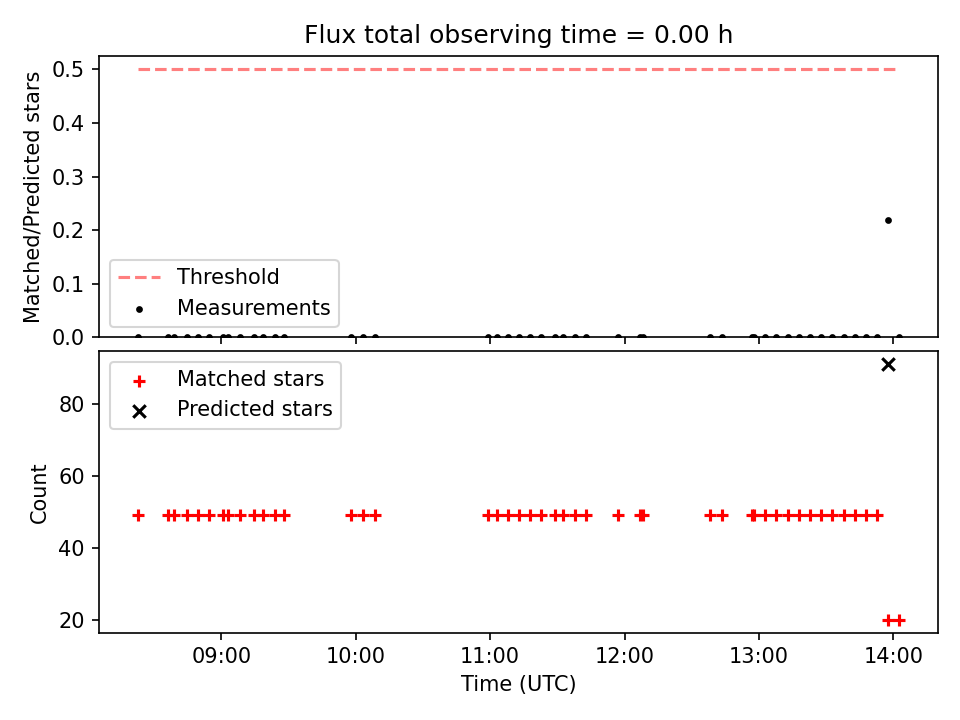 Flux total observing time = 0.00 h

Matched/Predicted stars

0.5
0.4
0.3
0.2
0.1
0.0

Threshold
Measurements

Matched stars
Predicted stars

Count

80
60
40
20

09:00
10:00
11:00
12:00
13:00
14:00

Time (UTC)